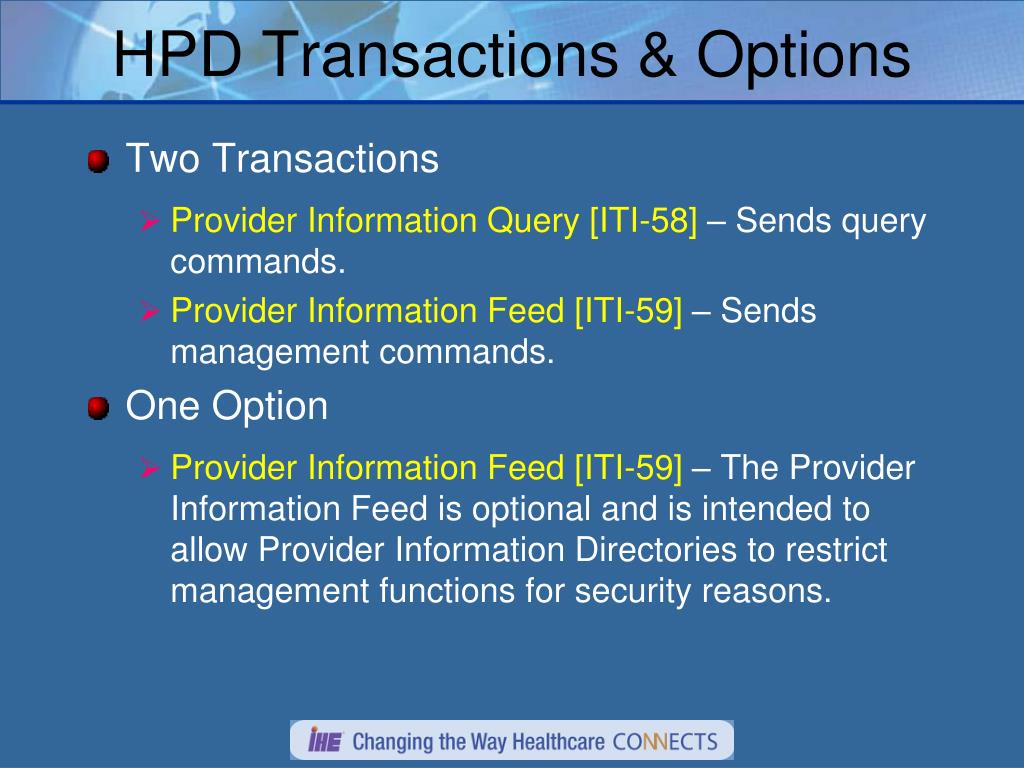 HPD Transactions & Options

Two Transactions

Provider Information Query [ITI-58] – Sends query commands.

Provider Information Feed [ITI-59] – Sends management commands.

One Option

Provider Information Feed [ITI-59] – The Provider Information Feed is optional and is intended to allow Provider Information Directories to restrict management functions for security reasons.

IHE Changing the Way Healthcare CONNECTS